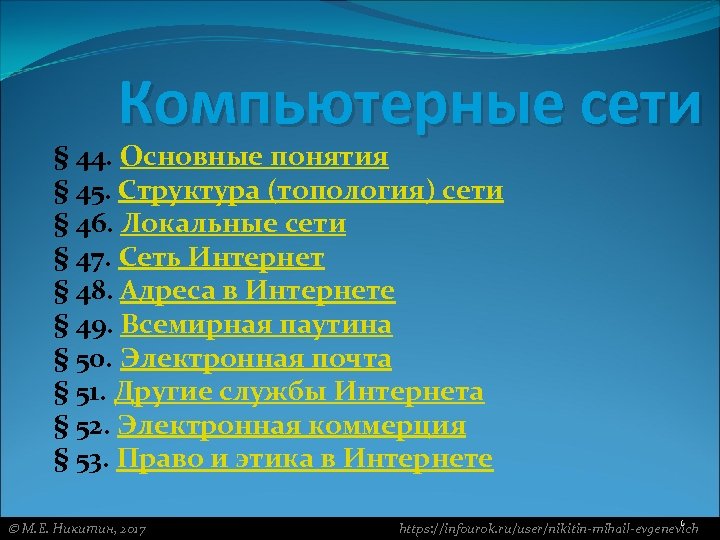 Компьютерные сети

§ 44. Основные понятия
§ 45. Структура (топология) сети
§ 46. Локальные сети
§ 47. Сеть Интернет
§ 48. Адреса в Интернете
§ 49. Всемирная паутина
§ 50. Электронная почта
§ 51. Другие службы Интернета
§ 52. Электронная коммерция
§ 53. Право и этика в Интернете

© М.Е. Никитин, 2017

https://infourok.ru/user/nikitin-mihail-evgenevich

6